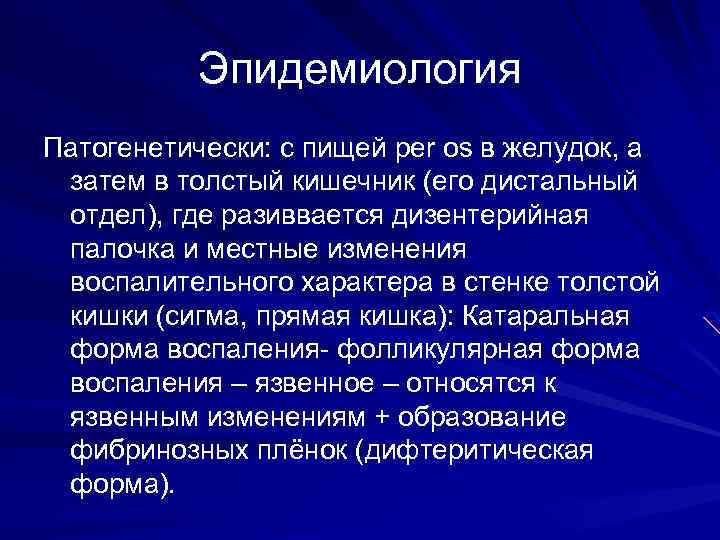 Эпидемиология

Патогенетически: с пищей per os в желудок, а затем в толстый кишечник (его дистальный отдел), где разиввается дизентерийная палочка и местные изменения воспалительного характера в стенке толстой кишки (сигма, прямая кишка): Катаральная форма воспаления- фолликулярная форма воспаления – язвенное – относятся к язвенным изменениям + образование фибринозных плёнок (дифтеритическая форма).